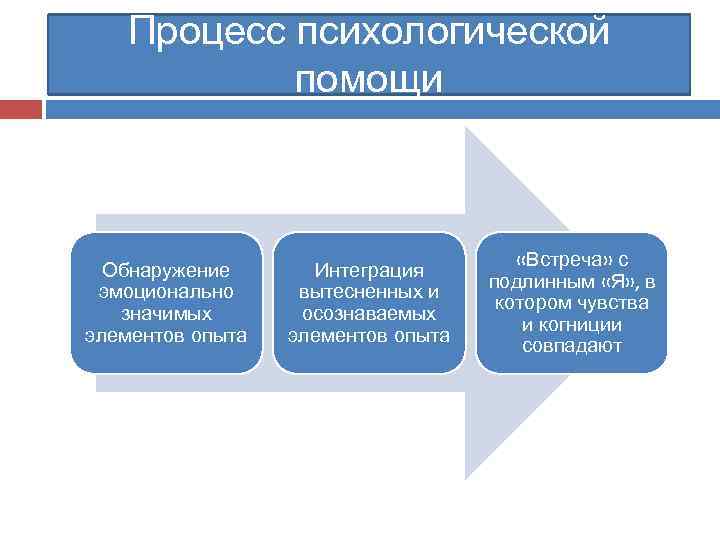 Процесс психологической помощи

Обнаружение эмоционально значимых элементов опыта

Интеграция вытесненных и осознаваемых элементов опыта

«Встреча» с подлинным «Я», в котором чувства и когниции совпадают